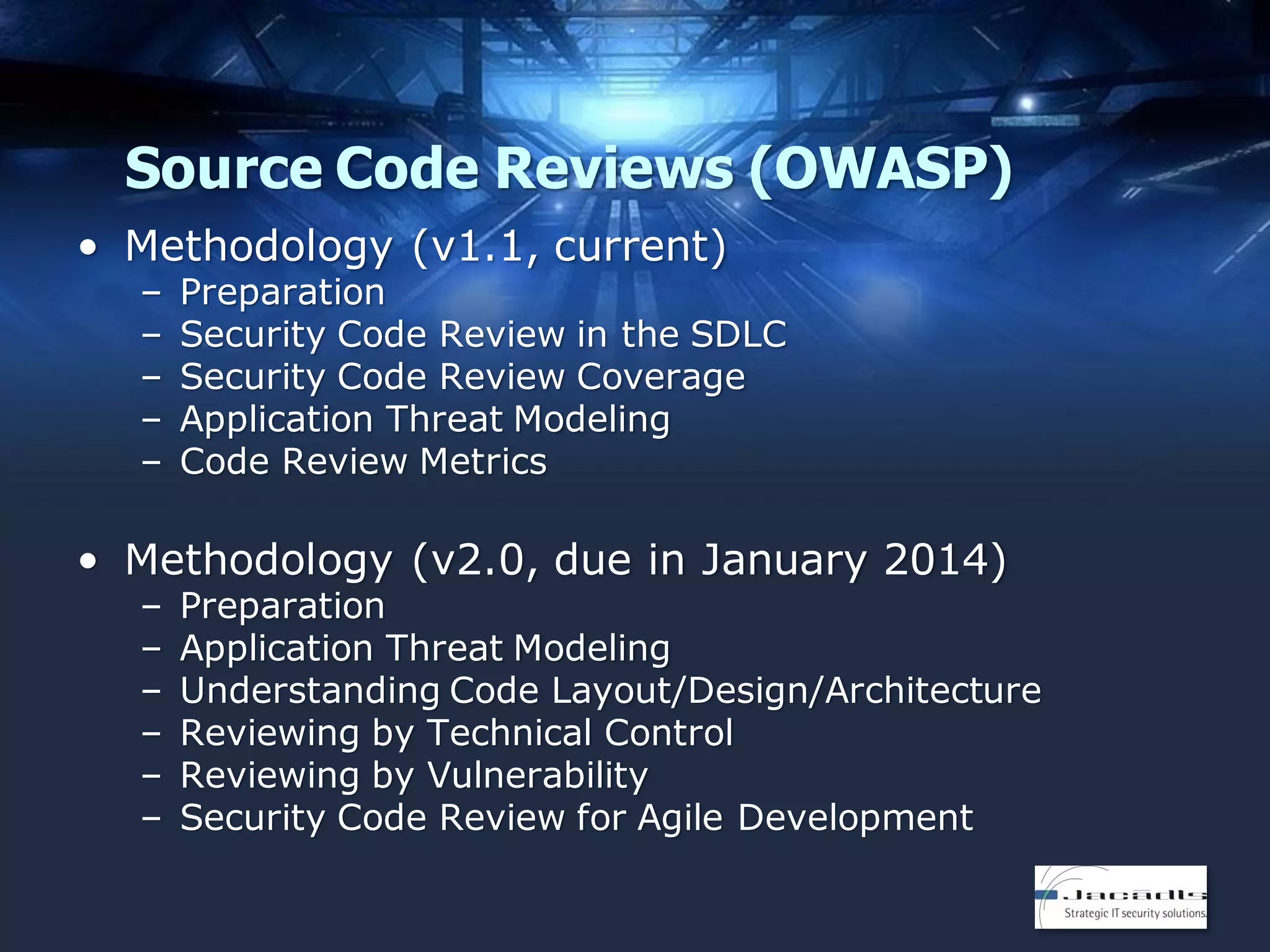 Source Code Reviews (OWASP)

• Methodology (v1.1, current)
– Preparation
– Security Code Review in the SDLC
– Security Code Review Coverage
– Application Threat Modeling
– Code Review Metrics

• Methodology (v2.0, due in January 2014)
– Preparation
– Application Threat Modeling
– Understanding Code Layout/Design/Architecture
– Reviewing by Technical Control
– Reviewing by Vulnerability
– Security Code Review for Agile Development

Jacadis
Strategic IT security solutions.